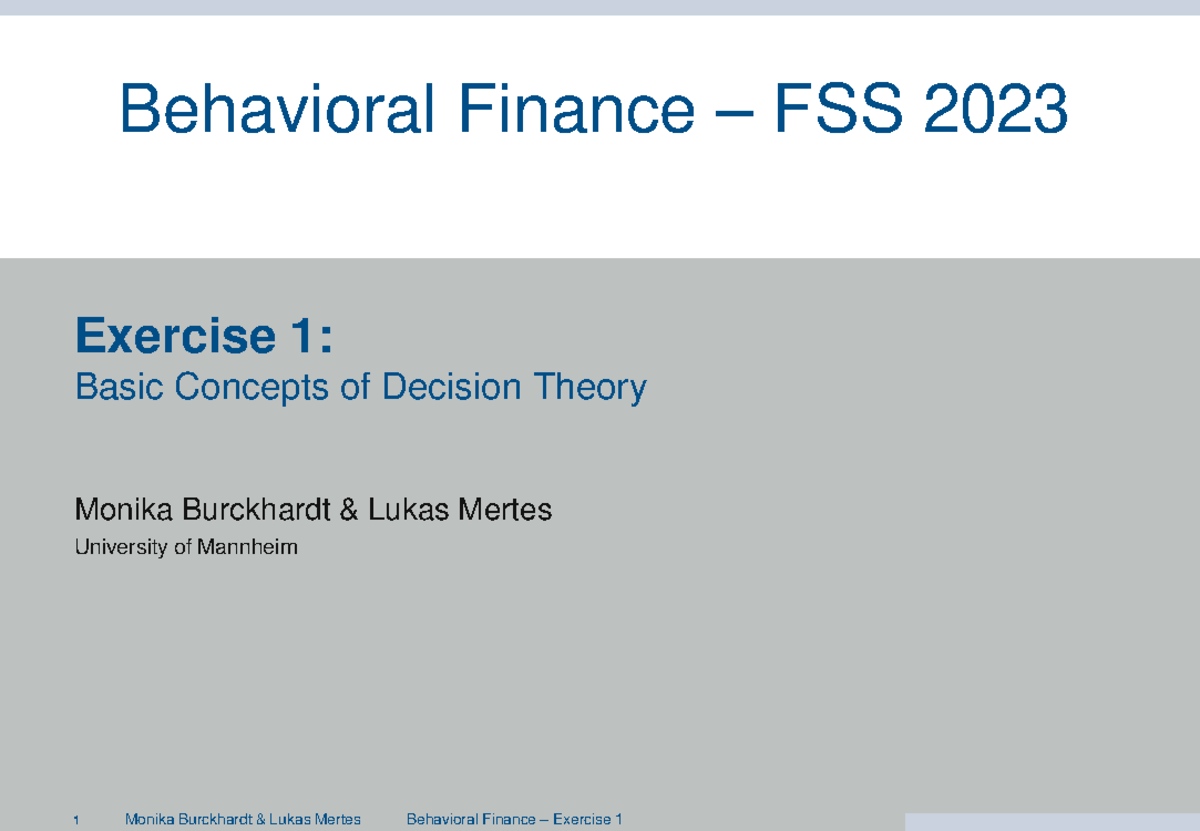 Behavioral Finance – FSS 2023

Exercise 1:
Basic Concepts of Decision Theory

Monika Burckhardt & Lukas Mertes
University of Mannheim

1 Monika Burckhardt & Lukas Mertes Behavioral Finance – Exercise 1